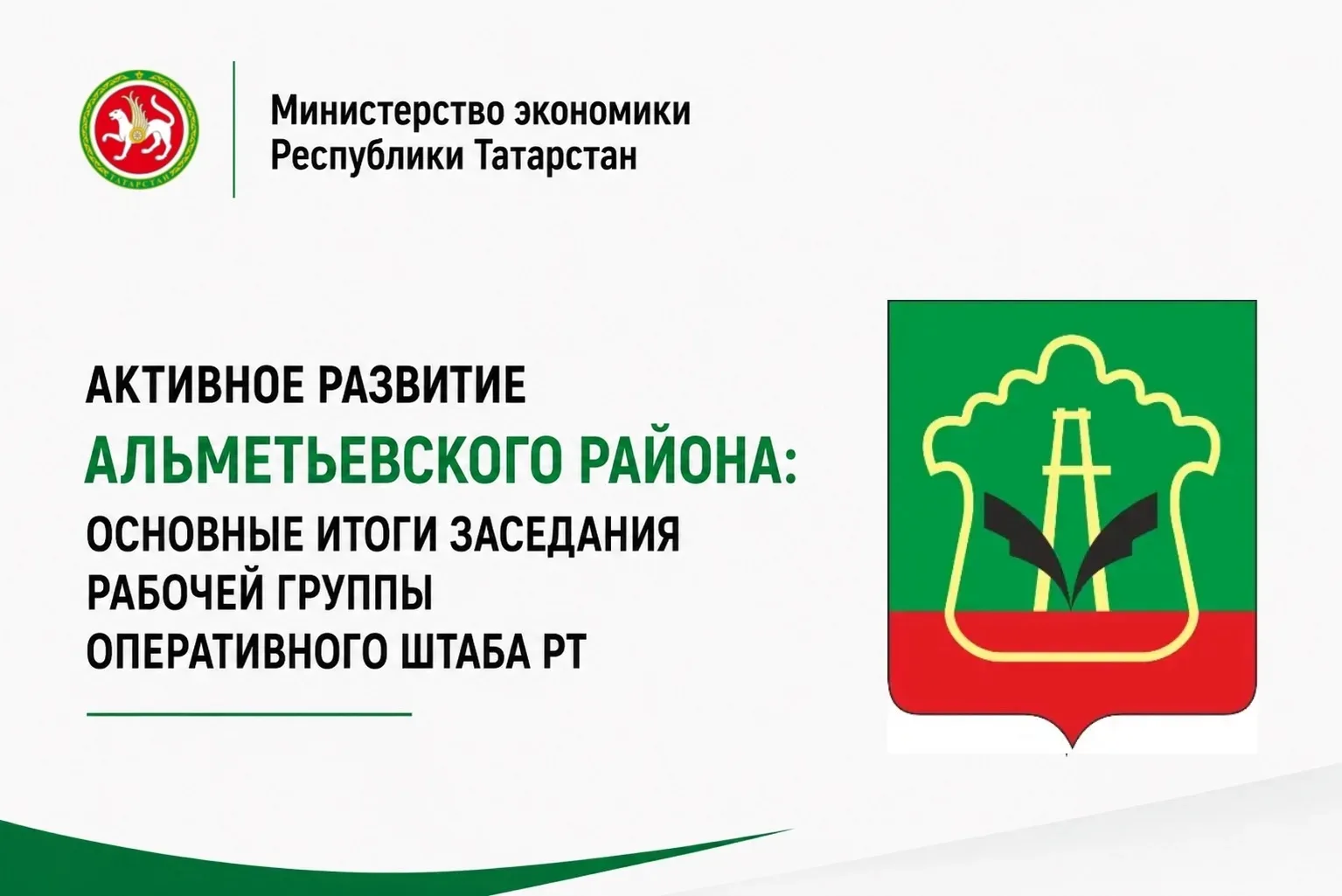 ТАТАРСТАН

Министерство экономики
Республики Татарстан

АКТИВНОЕ РАЗВИТИЕ
АЛЬМЕТЬЕВСКОГО РАЙОНА:
ОСНОВНЫЕ ИТОГИ ЗАСЕДАНИЯ
РАБОЧЕЙ ГРУППЫ
ОПЕРАТИВНОГО ШТАБА РТ